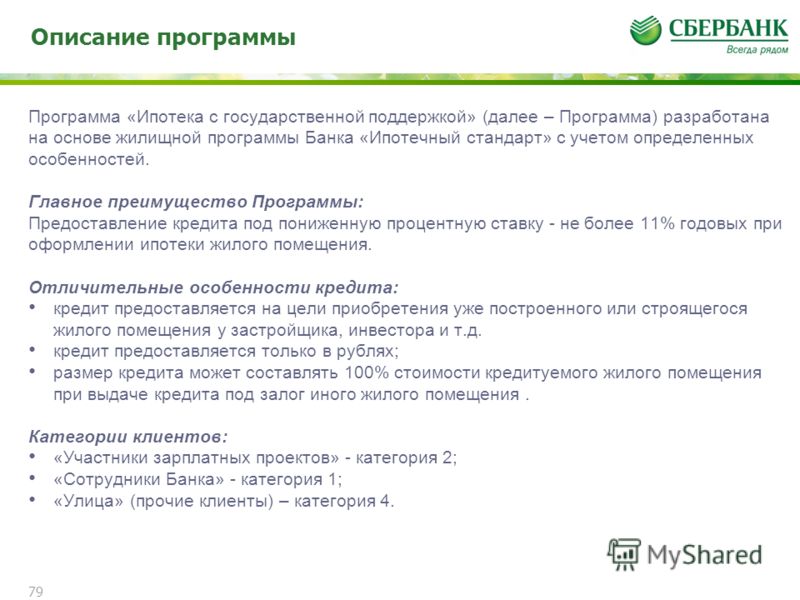 Описание программы

СБЕРБАНК
Всегда рядом

Программа «Ипотека с государственной поддержкой» (далее – Программа) разработана на основе жилищной программы Банка «Ипотечный стандарт» с учетом определенных особенностей.

Главное преимущество Программы:
Предоставление кредита под пониженную процентную ставку - не более 11% годовых при оформлении ипотеки жилого помещения.

Отличительные особенности кредита:
• кредит предоставляется на цели приобретения уже построенного или строящегося жилого помещения у застройщика, инвестора и т.д.
• кредит предоставляется только в рублях;
• размер кредита может составлять 100% стоимости кредитуемого жилого помещения при выдаче кредита под залог иного жилого помещения .

Категории клиентов:
• «Участники зарплатных проектов» - категория 2;
• «Сотрудники Банка» - категория 1;
• «Улица» (прочие клиенты) – категория 4.

MyShared

79